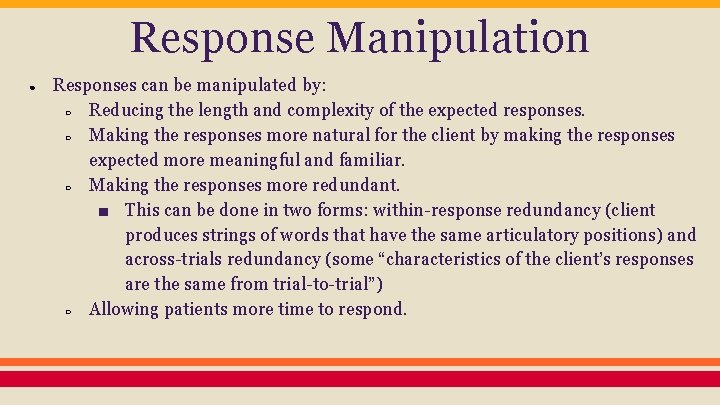 Response Manipulation

● Responses can be manipulated by:
○ Reducing the length and complexity of the expected responses.
○ Making the responses more natural for the client by making the responses expected more meaningful and familiar.
○ Making the responses more redundant.
■ This can be done in two forms: within-response redundancy (client produces strings of words that have the same articulatory positions) and across-trials redundancy (some “characteristics of the client’s responses are the same from trial-to-trial”)
○ Allowing patients more time to respond.